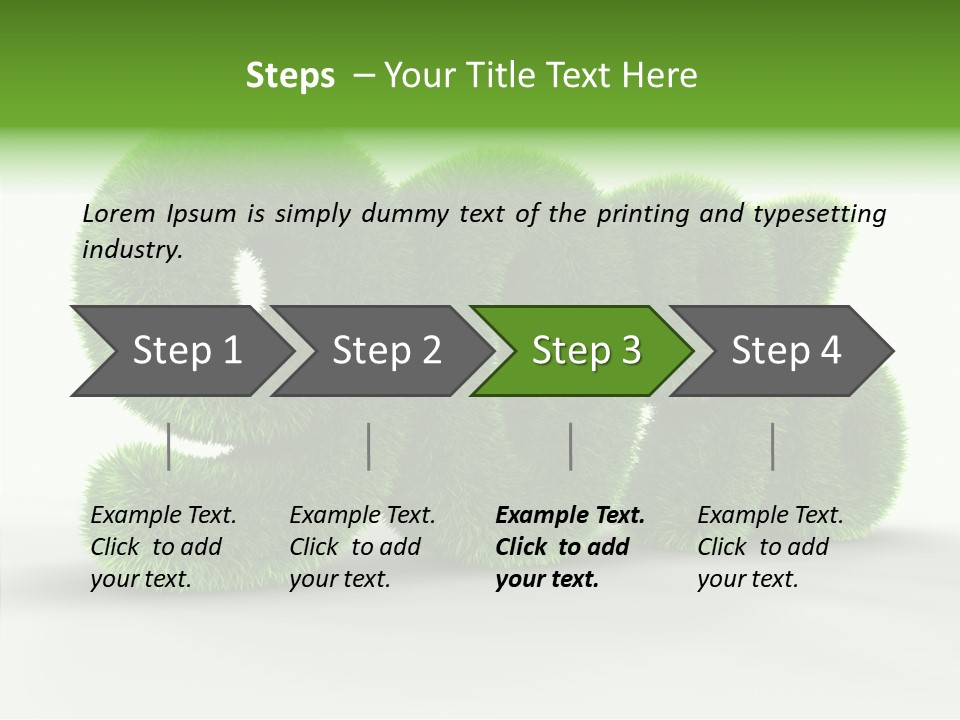 Steps – Your Title Text Here

Lorem Ipsum is simply dummy text of the printing and typesetting industry.

Step 1

Step 2

Step 3

Step 4

Example Text. Click to add your text.

Example Text. Click to add your text.

Example Text. Click to add your text.

Example Text. Click to add your text.